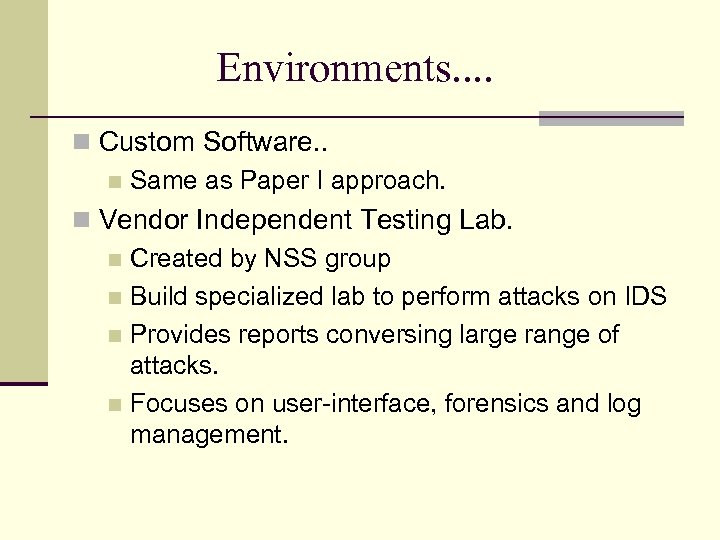 Environments....

Custom Software..

Same as Paper I approach.

Vendor Independent Testing Lab.

Created by NSS group

Build specialized lab to perform attacks on IDS

Provides reports conversing large range of attacks.

Focuses on user-interface, forensics and log management.